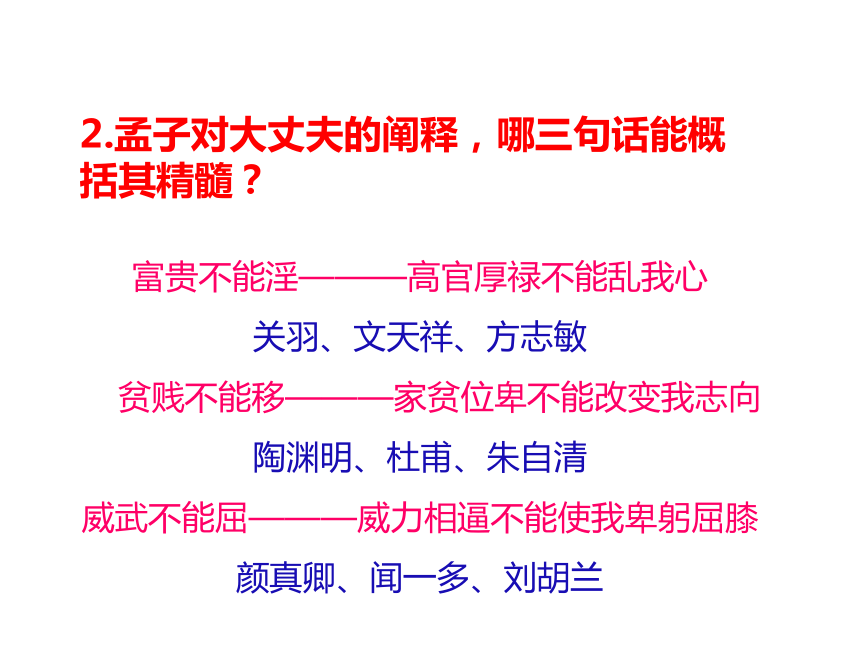 2.孟子对大丈夫的阐释，哪三句话能概括其精髓？

富贵不能淫———高官厚禄不能乱我心

关羽、文天祥、方志敏

贫贱不能移———家贫位卑不能改变我志向

陶渊明、杜甫、朱自清

威武不能屈———威力相逼不能使我卑躬屈膝

颜真卿、闻一多、刘胡兰